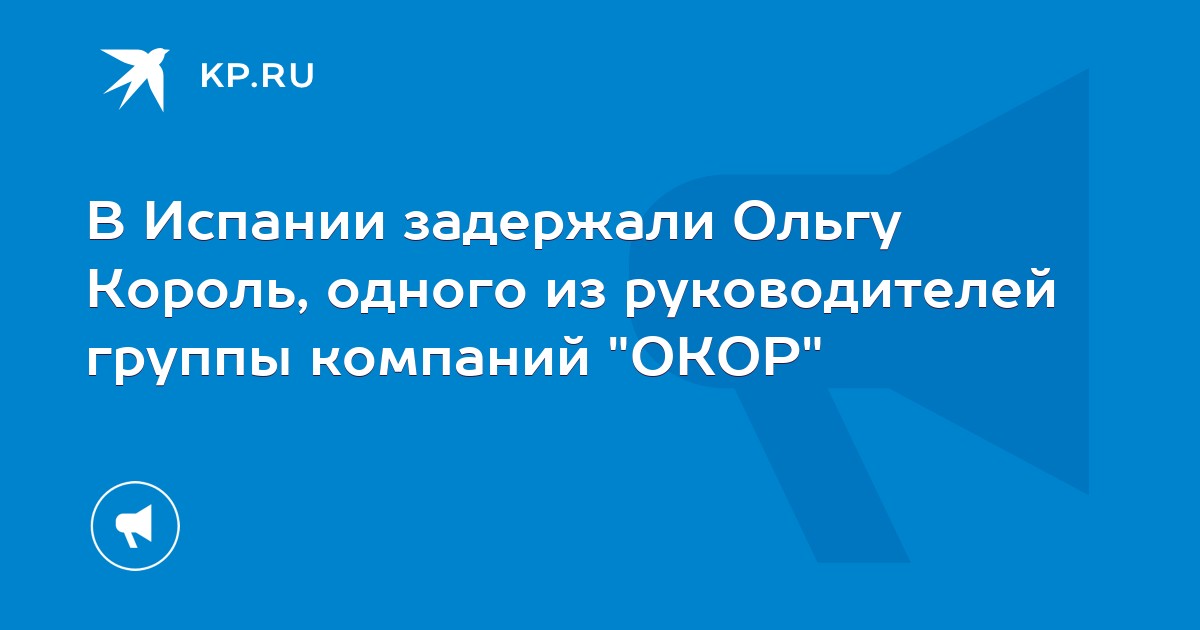 KP.RU

В Испании задержали Ольгу Король, одного из руководителей группы компаний "ОКОР"